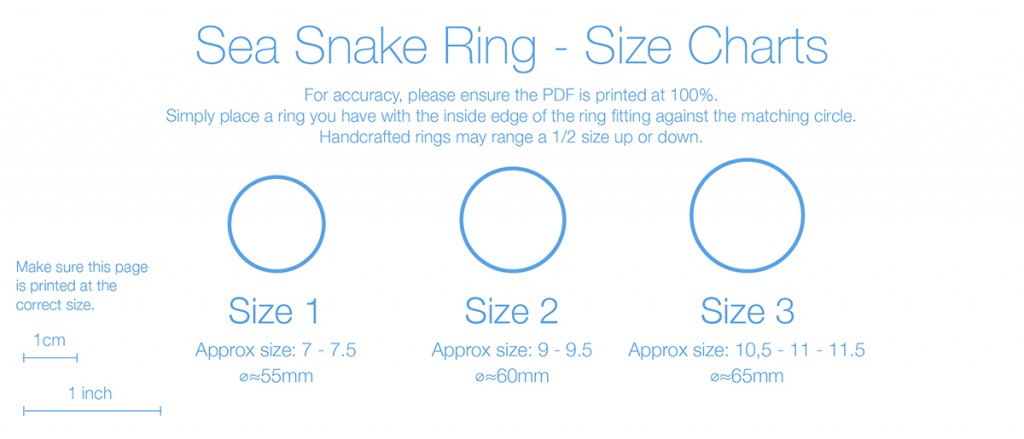 Sea Snake Ring - Size Charts

For accuracy, please ensure the PDF is printed at 100%.
Simply place a ring you have with the inside edge of the ring fitting against the matching circle.
Handcrafted rings may range a 1/2 size up or down.

Make sure this page is printed at the correct size.

1cm

1 inch

Size 1
Approx size: 7 - 7.5
⌀≈55mm

Size 2
Approx size: 9 - 9.5
⌀≈60mm

Size 3
Approx size: 10,5 - 11 - 11.5
⌀≈65mm